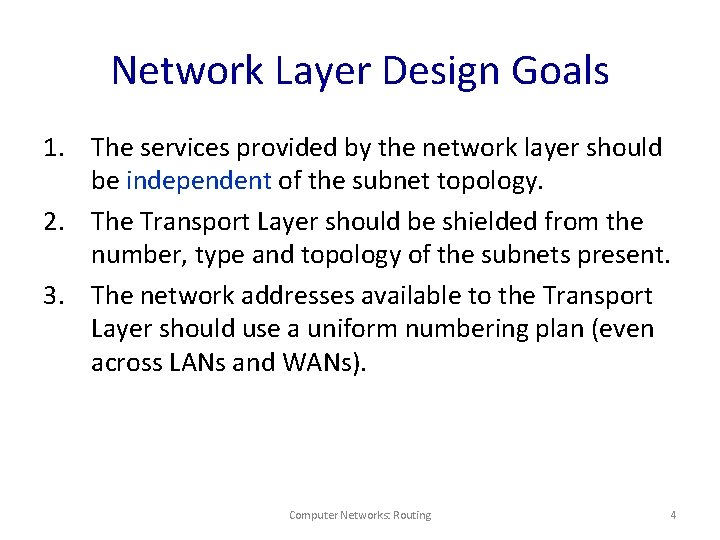 Network Layer Design Goals

1. The services provided by the network layer should be independent of the subnet topology.

2. The Transport Layer should be shielded from the number, type and topology of the subnets present.

3. The network addresses available to the Transport Layer should use a uniform numbering plan (even across LANs and WANs).

Computer Networks: Routing

4